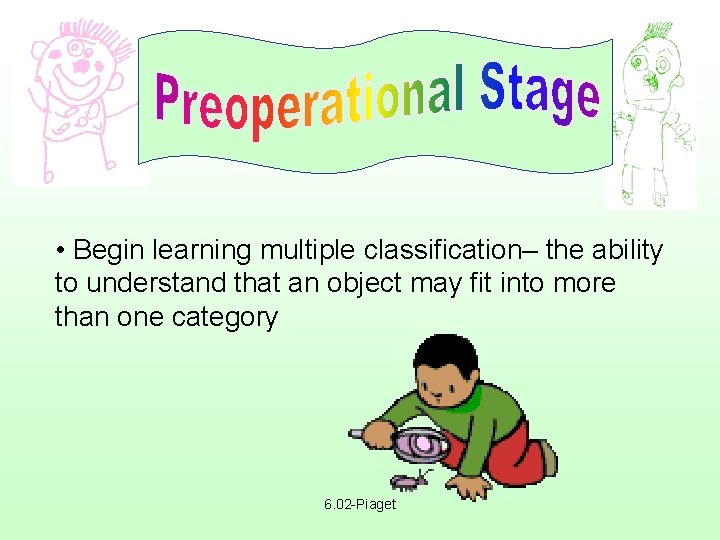 Preoperational Stage

• Begin learning multiple classification– the ability to understand that an object may fit into more than one category

6.02-Piaget